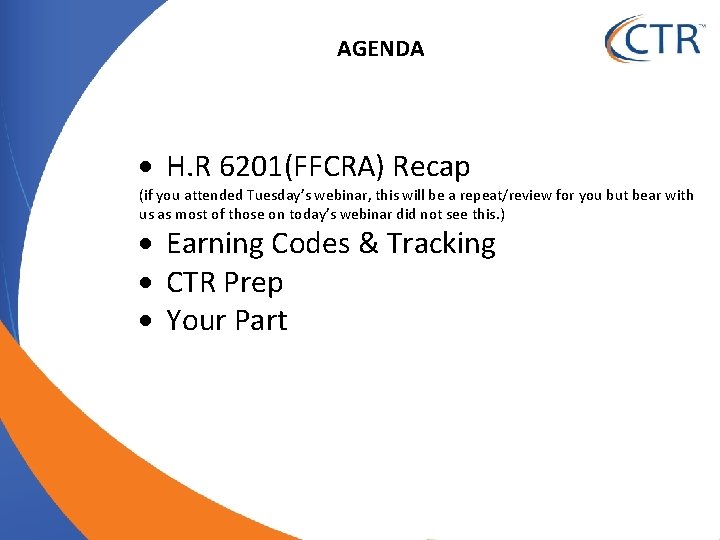 AGENDA

CTR™

• H.R 6201(FFCRA) Recap
(if you attended Tuesday's webinar, this will be a repeat/review for you but bear with us as most of those on today's webinar did not see this.)
• Earning Codes & Tracking
• CTR Prep
• Your Part